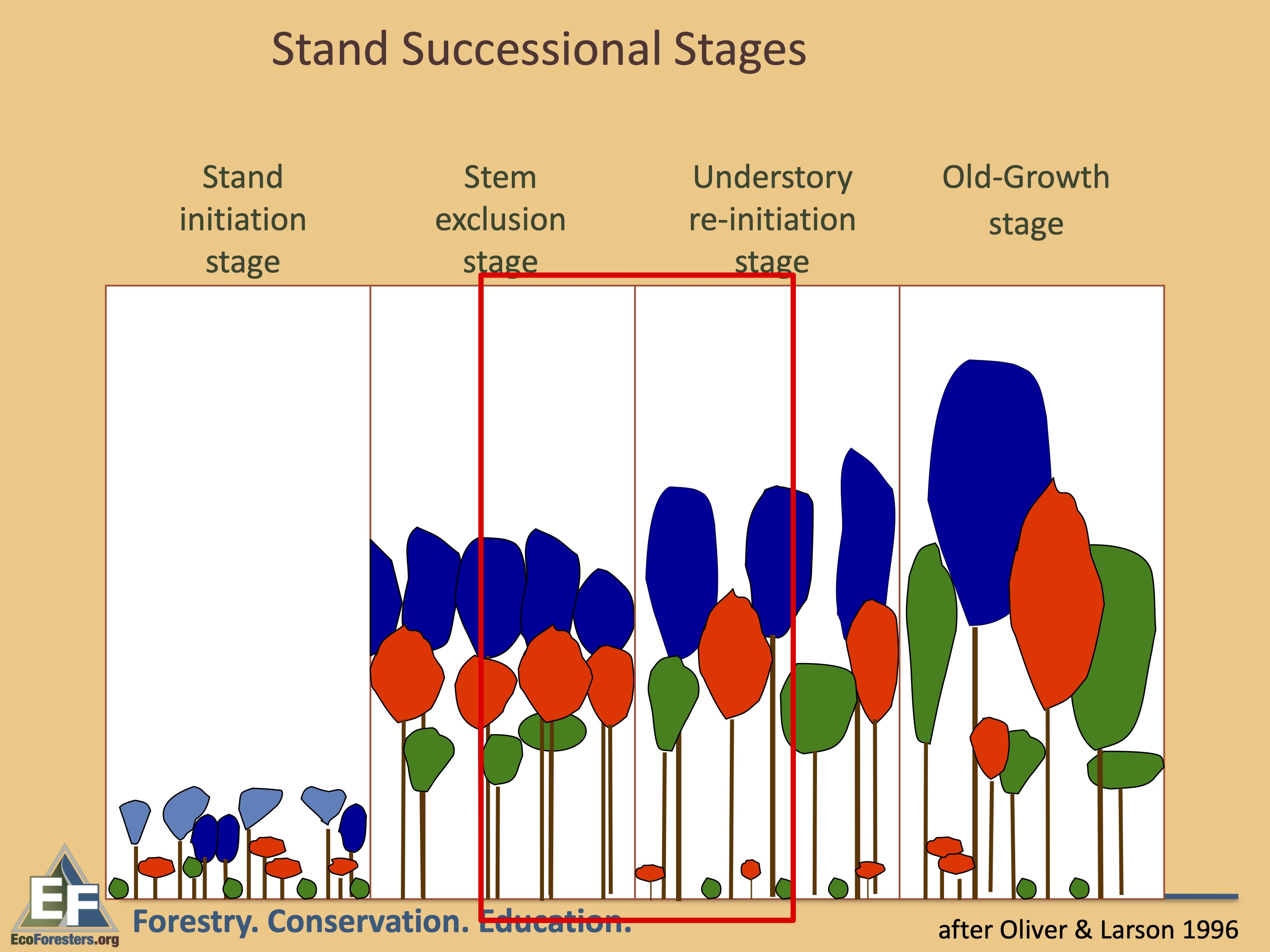 Stand Successional Stages

Stand initiation stage

Stem exclusion stage

Understory re-initiation stage

Old-Growth stage

EF
EcoForesters.org

Forestry. Conservation. Education.

after Oliver & Larson 1996